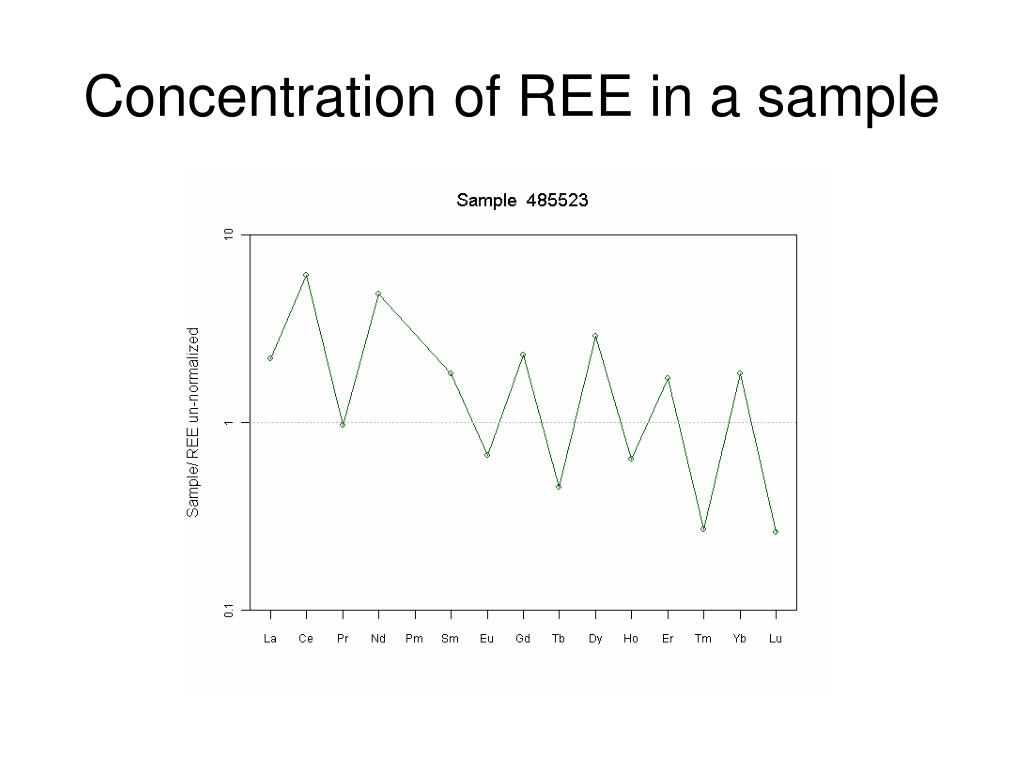 Concentration of REE in a sample

Sample 485523

Sample/ REE un-normalized

10

1

0.1

La Ce Pr Nd Pm Sm Eu Gd Tb Dy Ho Er Tm Yb Lu